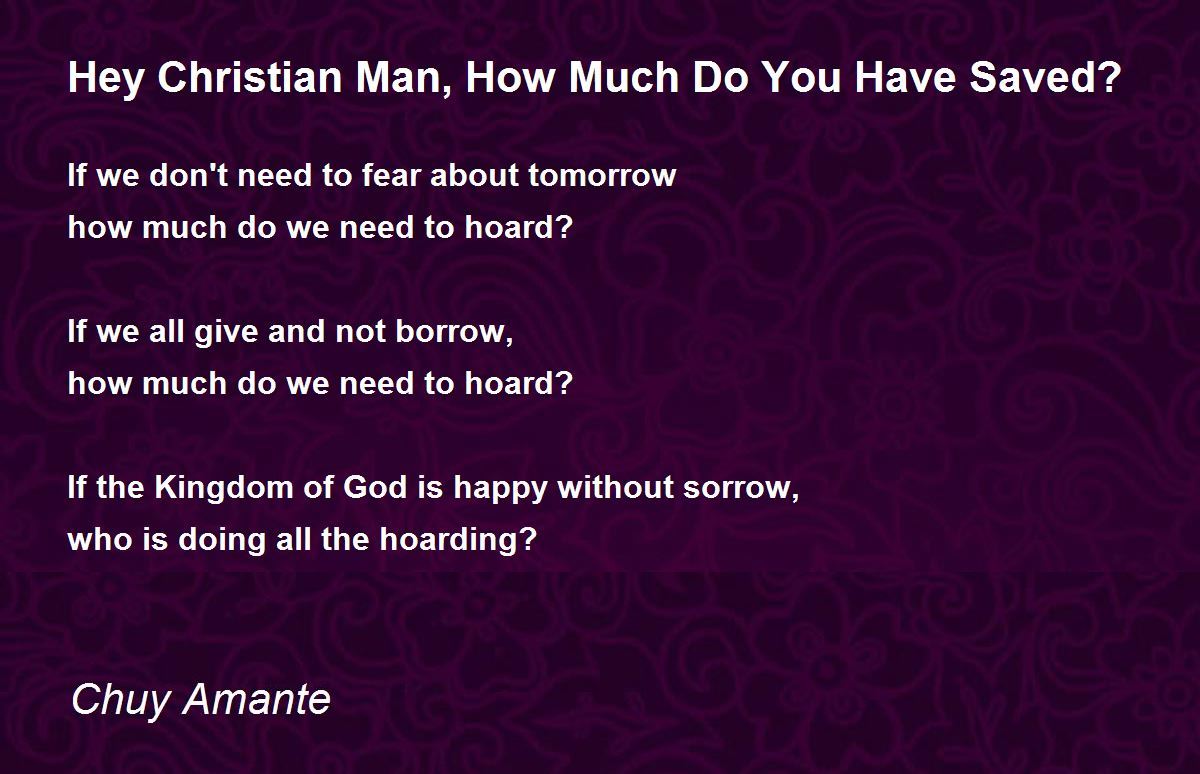 Hey Christian Man, How Much Do You Have Saved?

If we don't need to fear about tomorrow
how much do we need to hoard?

If we all give and not borrow,
how much do we need to hoard?

If the Kingdom of God is happy without sorrow,
who is doing all the hoarding?

Chuy Amante